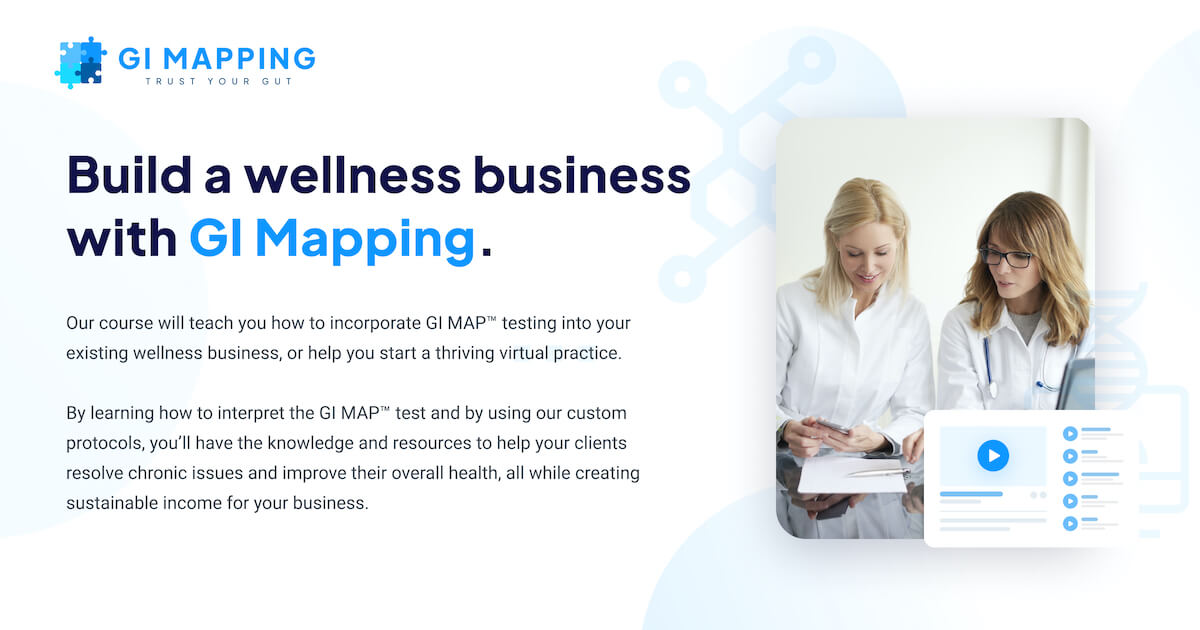 GI MAPPING
TRUST YOUR GUT

Build a wellness business with GI Mapping.

Our course will teach you how to incorporate GI MAP™ testing into your existing wellness business, or help you start a thriving virtual practice.

By learning how to interpret the GI MAP™ test and by using our custom protocols, you'll have the knowledge and resources to help your clients resolve chronic issues and improve their overall health, all while creating sustainable income for your business.